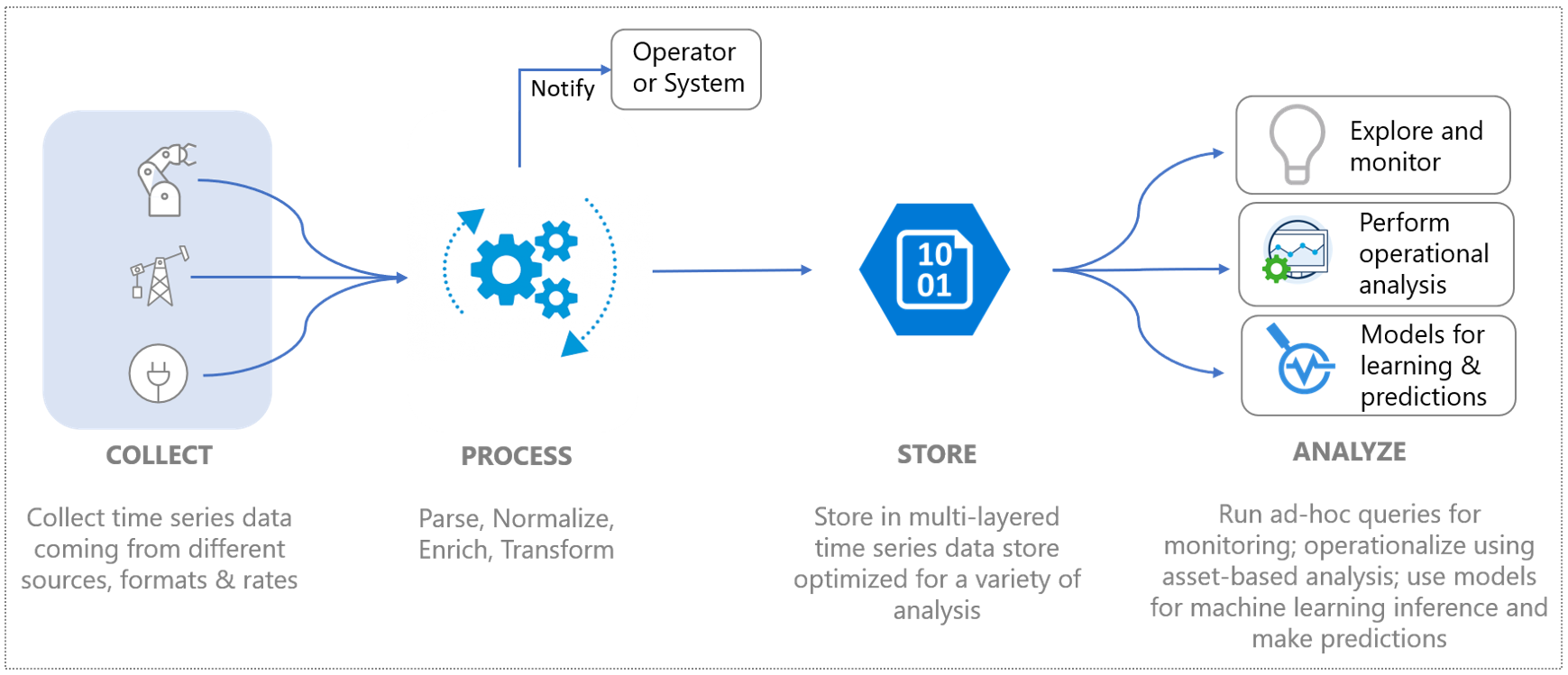 Notify

Operator or System

10
01

Explore and monitor

Perform operational analysis

Models for learning & predictions

COLLECT

Collect time series data coming from different sources, formats & rates

PROCESS

Parse, Normalize, Enrich, Transform

STORE

Store in multi-layered time series data store optimized for a variety of analysis

ANALYZE

Run ad-hoc queries for monitoring; operationalize using asset-based analysis; use models for machine learning inference and make predictions